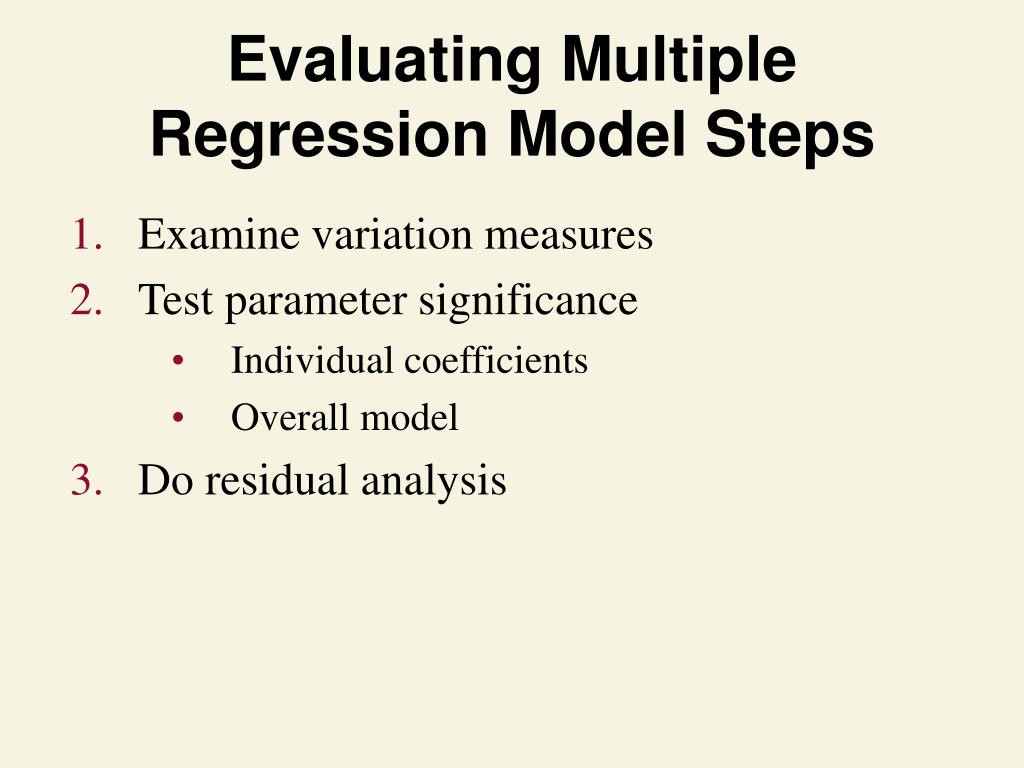 Evaluating Multiple Regression Model Steps

1. Examine variation measures
2. Test parameter significance
• Individual coefficients
• Overall model
3. Do residual analysis